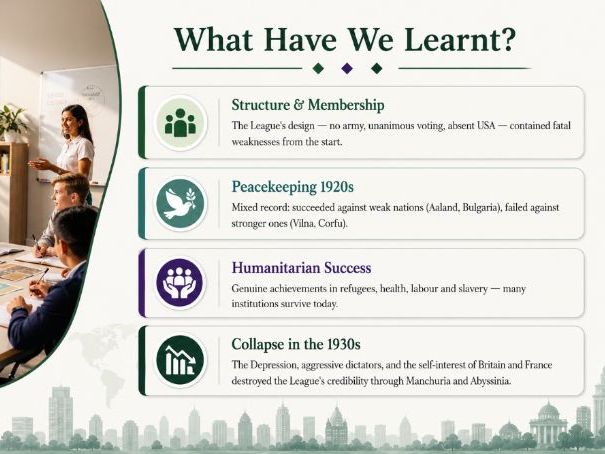 What Have We Learnt?

Structure & Membership
The League's design — no army, unanimous voting, absent USA — contained fatal weaknesses from the start.

Peacekeeping 1920s
Mixed record: succeeded against weak nations (Aaland, Bulgaria), failed against stronger ones (Vilna, Corfu).

Humanitarian Success
Genuine achievements in refugees, health, labour and slavery — many institutions survive today.

Collapse in the 1930s
The Depression, aggressive dictators, and the self-interest of Britain and France destroyed the League's credibility through Manchuria and Abyssinia.